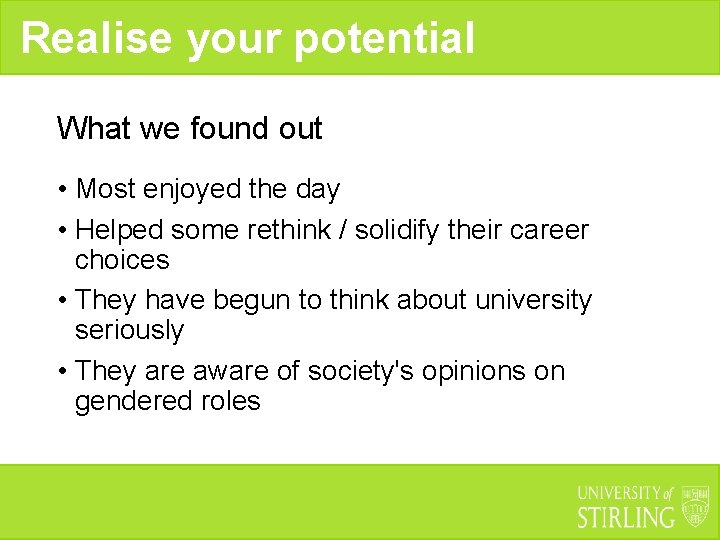 Realise your potential

What we found out

• Most enjoyed the day
• Helped some rethink / solidify their career choices
• They have begun to think about university seriously
• They are aware of society's opinions on gendered roles

UNIVERSITY of STIRLING